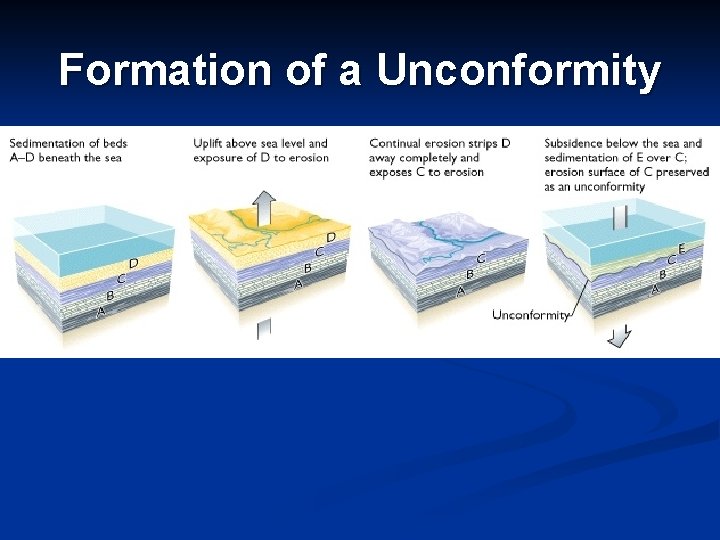 Formation of a Unconformity

Sedimentation of beds A–D beneath the sea

D
C
B
A

Uplift above sea level and exposure of D to erosion

D
C
B
A

Continual erosion strips D away completely and exposes C to erosion

C
B
A

Subsidence below the sea and sedimentation of E over C; erosion surface of C preserved as an unconformity

E
C
B
A

Unconformity